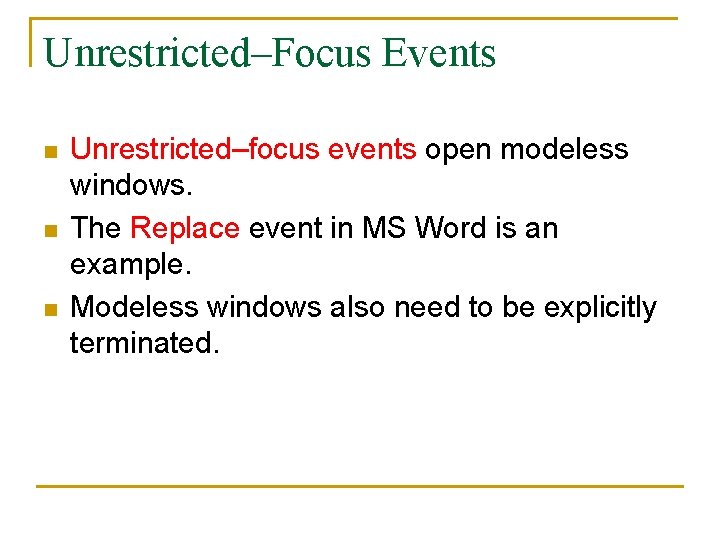 Unrestricted–Focus Events

- Unrestricted–focus events open modeless windows.
- The Replace event in MS Word is an example.
- Modeless windows also need to be explicitly terminated.